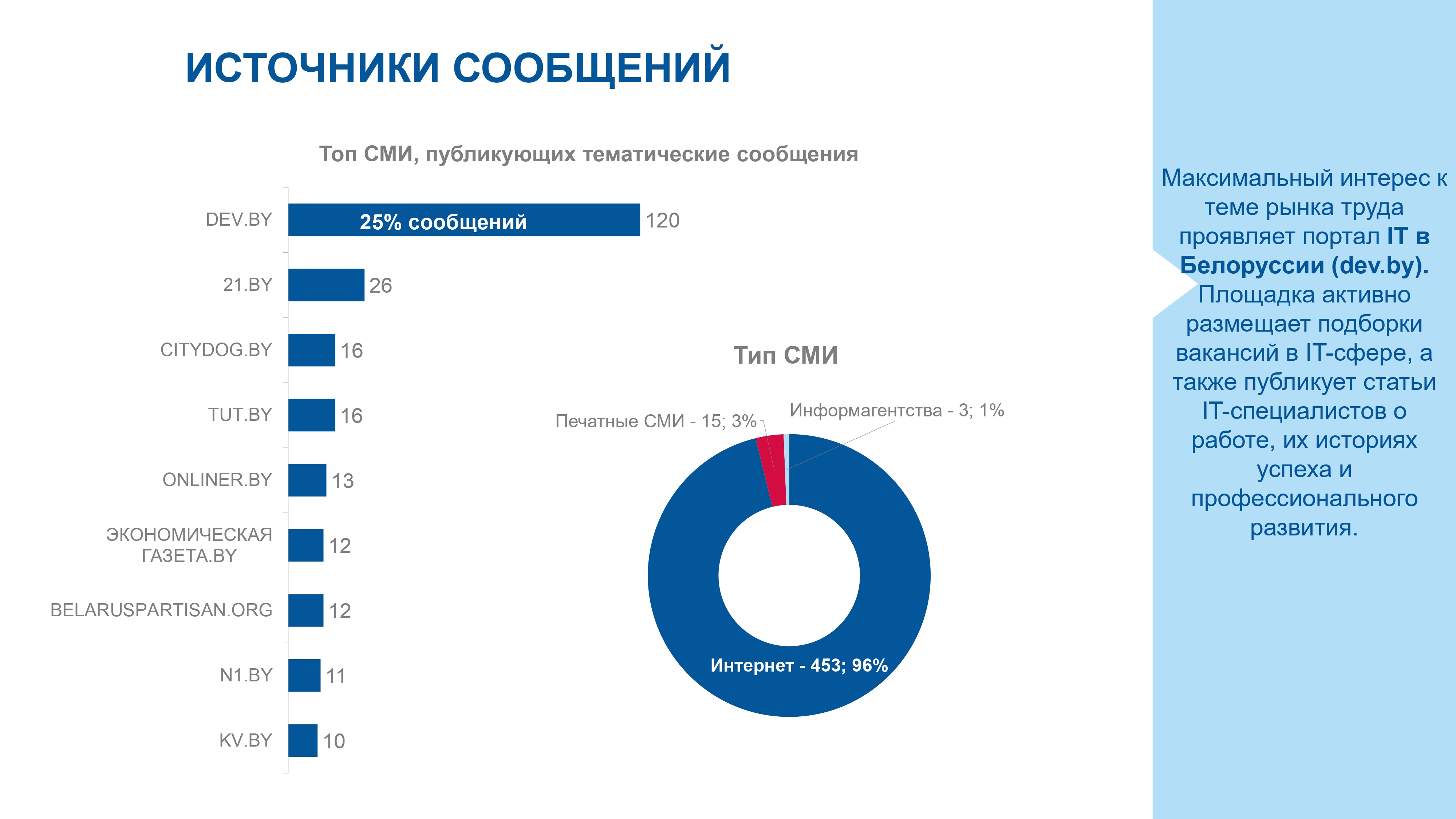 ИСТОЧНИКИ СООБЩЕНИЙ

Топ СМИ, публикующих тематические сообщения

DEV.BY 25% сообщений 120
21.BY 26
CITYDOG.BY 16
TUT.BY 16
ONLINER.BY 13
ЭКОНОМИЧЕСКАЯ ГАЗЕТА.BY 12
BELARUSPARTISAN.ORG 12
N1.BY 11
KV.BY 10

Тип СМИ

Печатные СМИ - 15; 3%
Информагентства - 3; 1%
Интернет - 453; 96%

Максимальный интерес к теме рынка труда проявляет портал IT в Белоруссии (dev.by). Площадка активно размещает подборки вакансий в IT-сфере, а также публикует статьи IT-специалистов о работе, их историях успеха и профессионального развития.